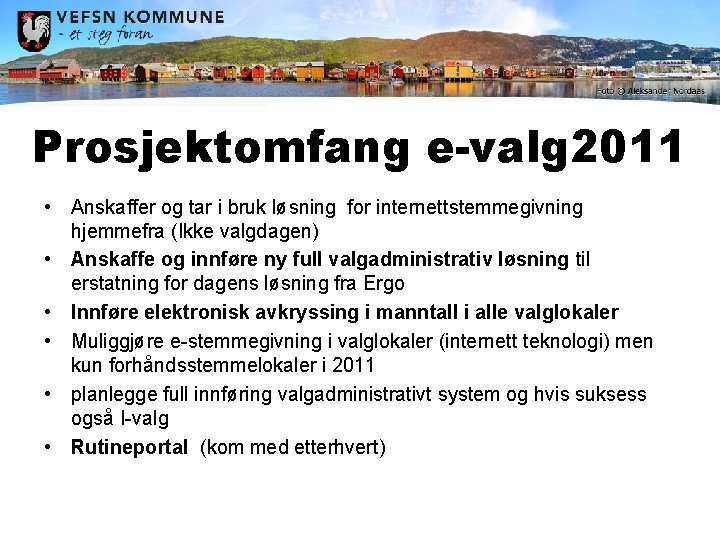 VEFSN KOMMUNE
- et steg foran

Foto © Aleksander Nordaas

Prosjektomfang e-valg2011

• Anskaffer og tar i bruk løsning for internettstemmegivning hjemmefra (Ikke valgdagen)
• Anskaffe og innføre ny full valgadministrativ løsning til erstatning for dagens løsning fra Ergo
• Innføre elektronisk avkryssing i manntall i alle valglokaler
• Muliggjøre e-stemmegivning i valglokaler (internett teknologi) men kun forhåndsstemmelokaler i 2011
• planlegge full innføring valgadministrativt system og hvis suksess også I-valg
• Rutineportal (kom med etterhvert)